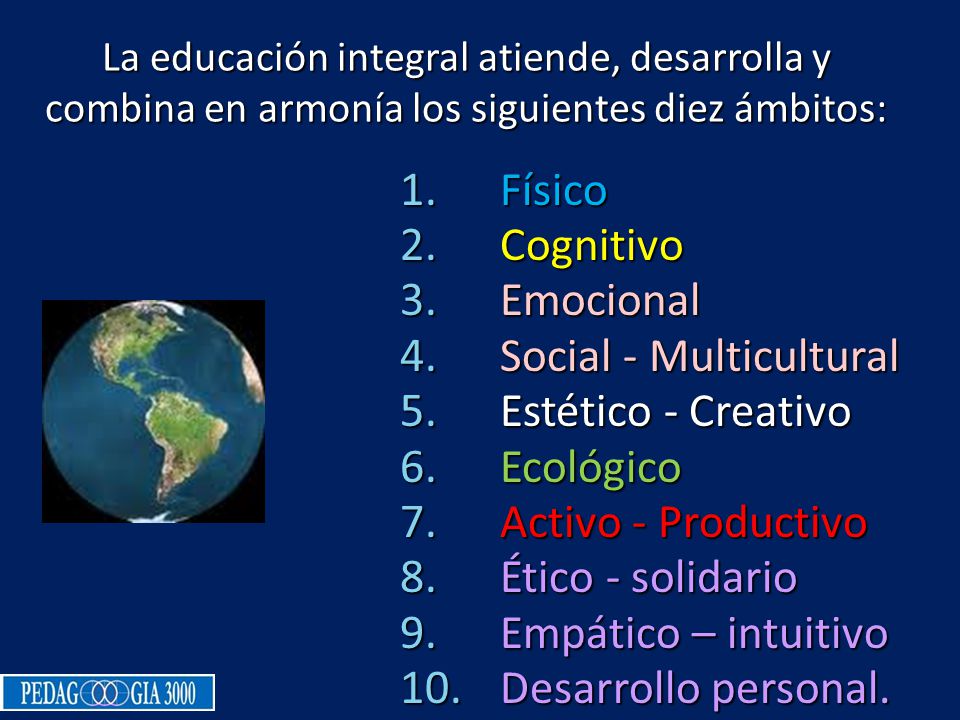 La educación integral atiende, desarrolla y combina en armonía los siguientes diez ámbitos:

1. Físico
2. Cognitivo
3. Emocional
4. Social - Multicultural
5. Estético - Creativo
6. Ecológico
7. Activo - Productivo
8. Ético - solidario
9. Empático – intuitivo
10. Desarrollo personal.

PEDAGOGIA 3000